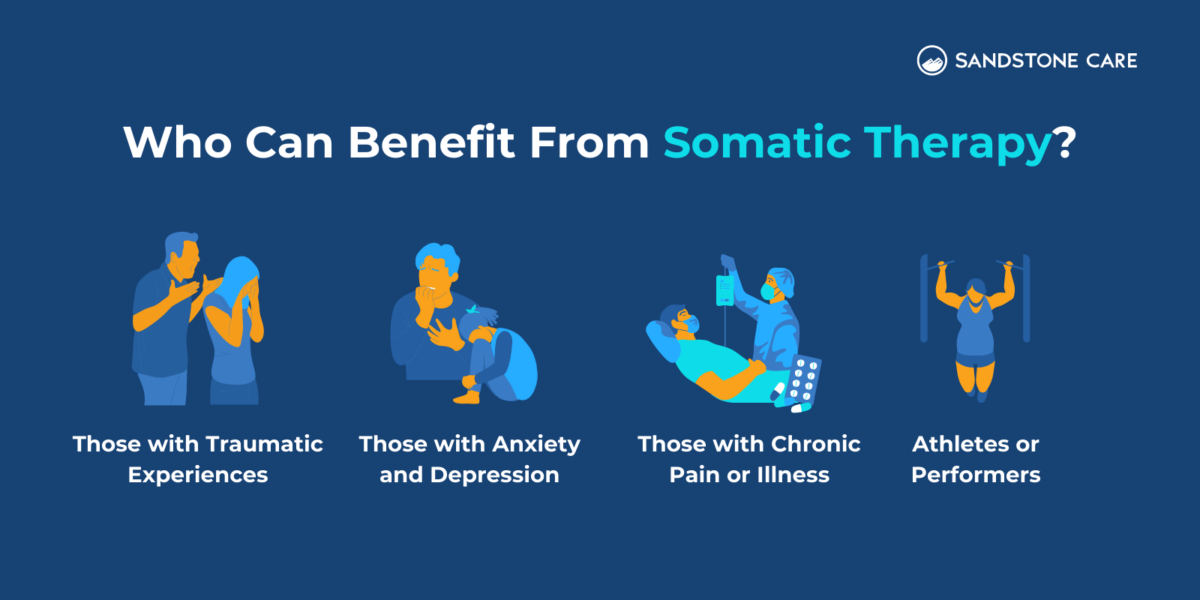 SANDSTONE CARE

Who Can Benefit From Somatic Therapy?

Those with Traumatic Experiences

Those with Anxiety and Depression

Those with Chronic Pain or Illness

Athletes or Performers